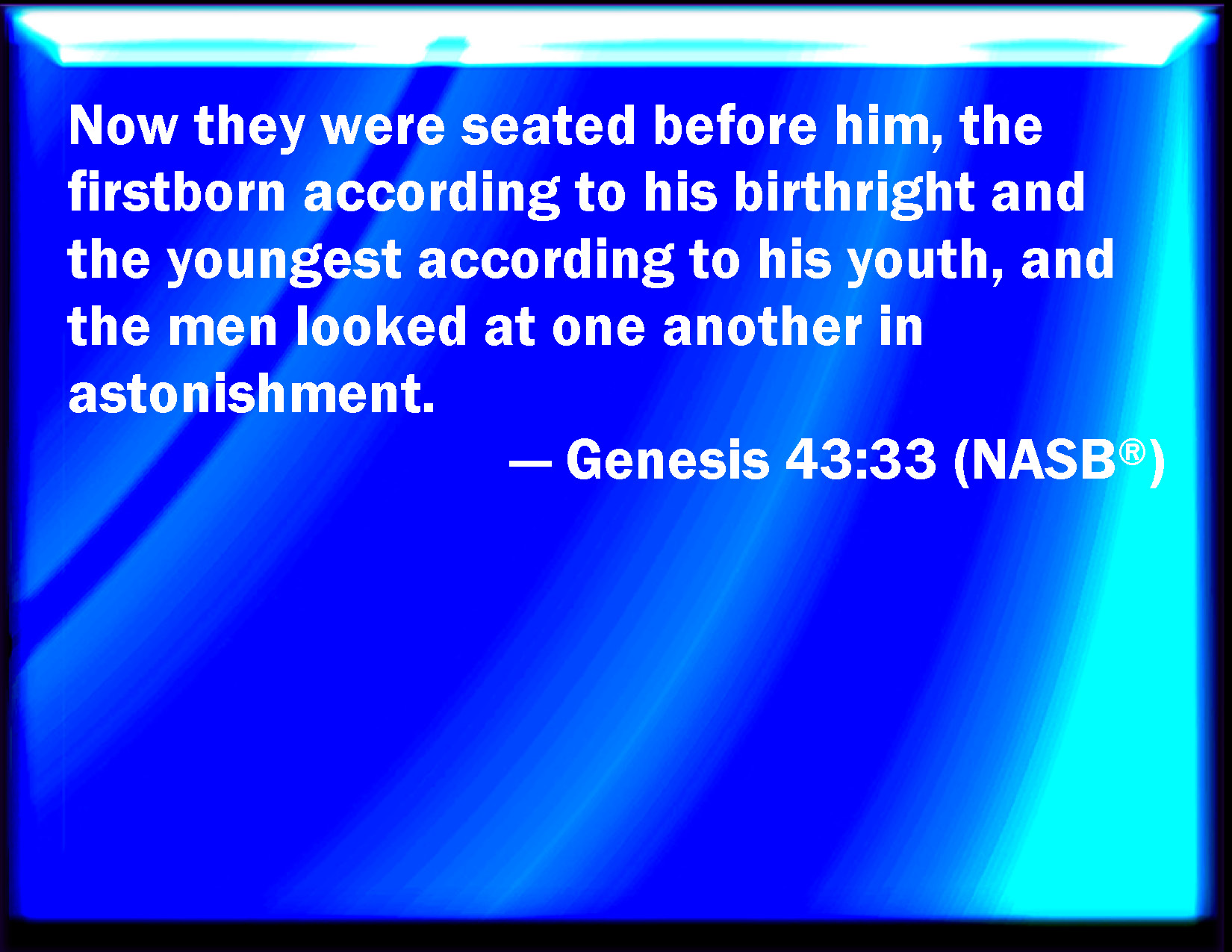 Now they were seated before him, the firstborn according to his birthright and the youngest according to his youth, and the men looked at one another in astonishment.

— Genesis 43:33 (NASB®)